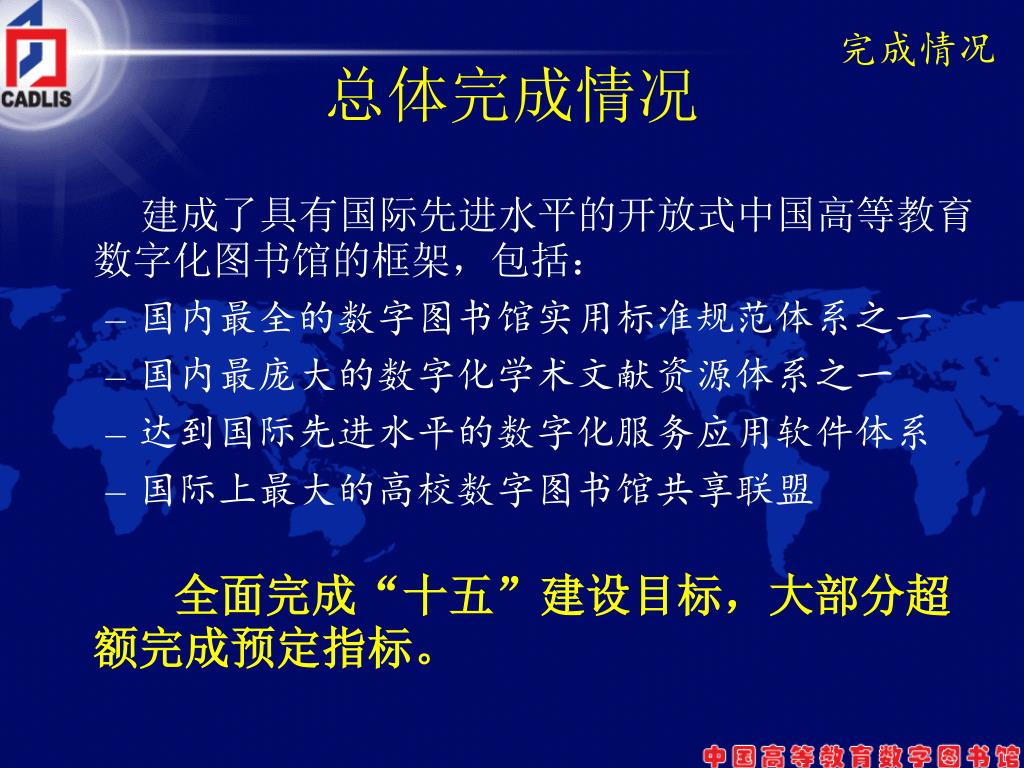 CADLIS

完成情况

总体完成情况

建成了具有国际先进水平的开放式中国高等教育数字化图书馆的框架，包括：

– 国内最全的数字图书馆实用标准规范体系之一
– 国内最庞大的数字化学术文献资源体系之一
– 达到国际先进水平的数字化服务应用软件体系
– 国际上最大的高校数字图书馆共享联盟

全面完成“十五”建设目标，大部分超额完成预定指标。

中国高等教育数字图书馆